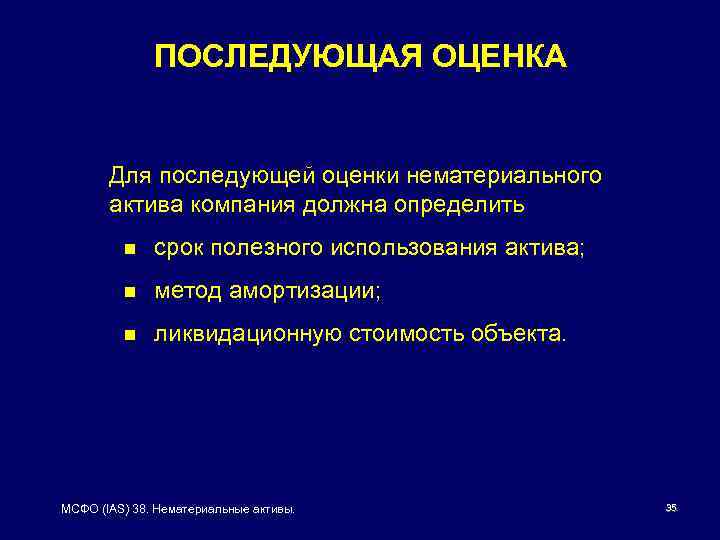 ПОСЛЕДУЮЩАЯ ОЦЕНКА

Для последующей оценки нематериального актива компания должна определить

- срок полезного использования актива;
- метод амортизации;
- ликвидационную стоимость объекта.

МСФО (IAS) 38. Нематериальные активы.

35